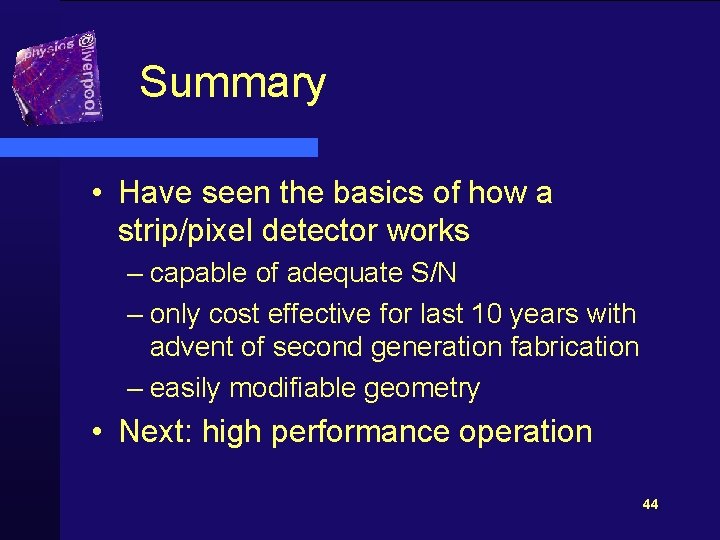 physics @liverpool

Summary

• Have seen the basics of how a strip/pixel detector works
– capable of adequate S/N
– only cost effective for last 10 years with advent of second generation fabrication
– easily modifiable geometry
• Next: high performance operation

44